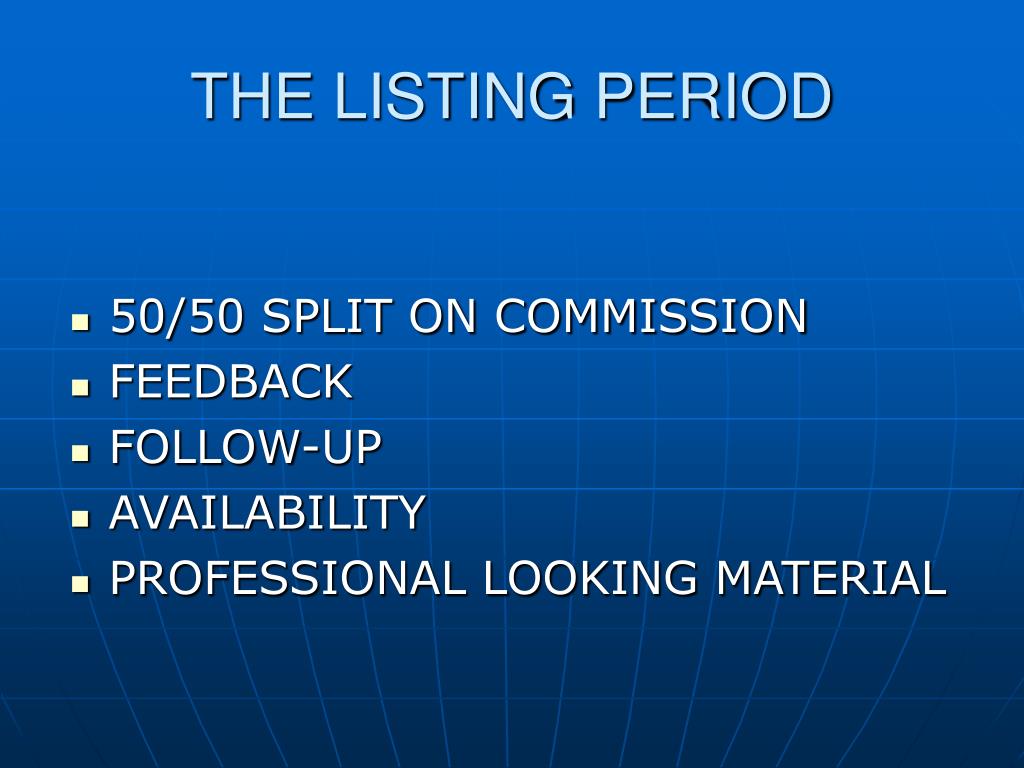 THE LISTING PERIOD

- 50/50 SPLIT ON COMMISSION
- FEEDBACK
- FOLLOW-UP
- AVAILABILITY
- PROFESSIONAL LOOKING MATERIAL